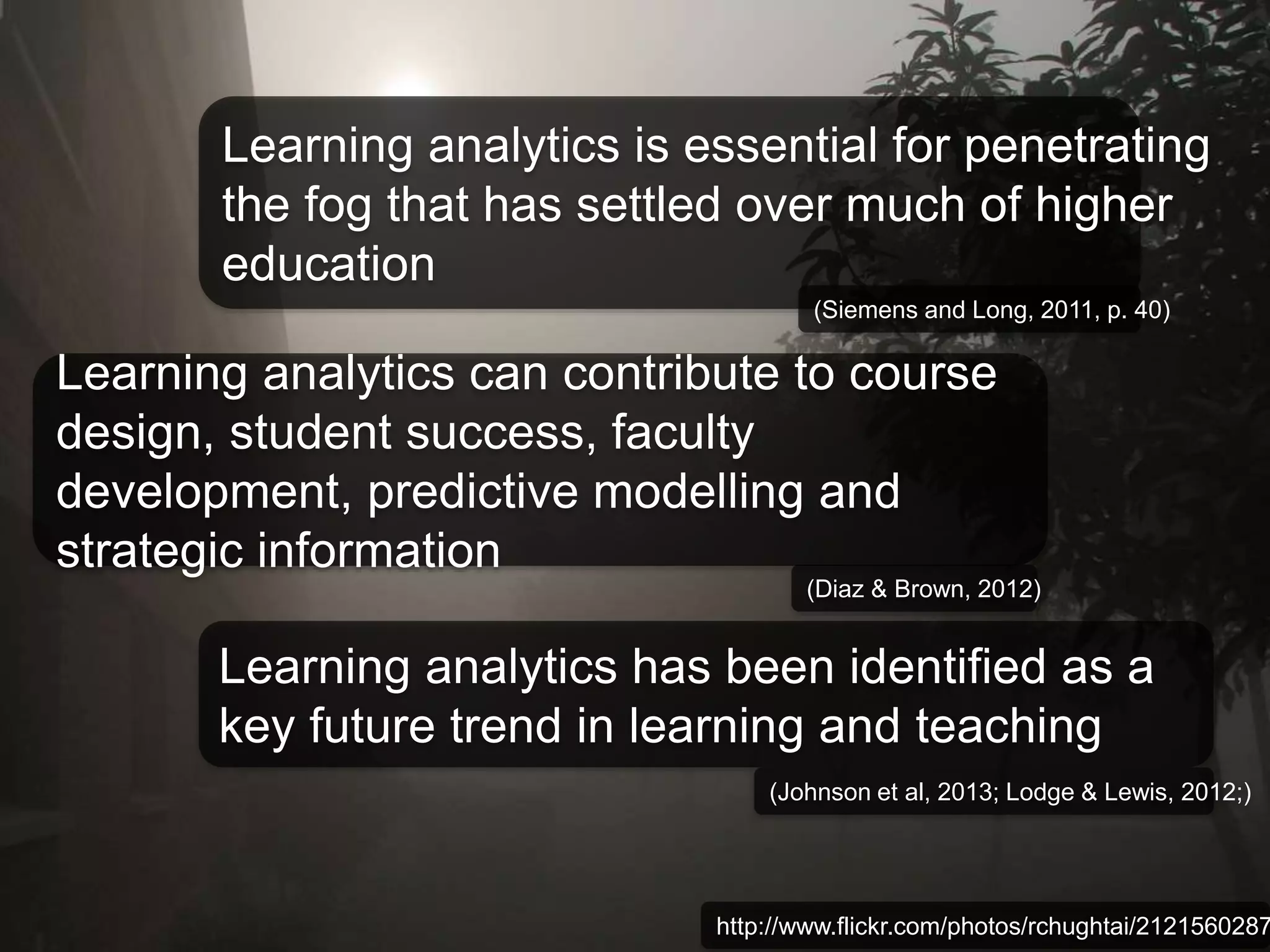 Learning analytics is essential for penetrating the fog that has settled over much of higher education

(Siemens and Long, 2011, p. 40)

Learning analytics can contribute to course design, student success, faculty development, predictive modelling and strategic information

(Diaz & Brown, 2012)

Learning analytics has been identified as a key future trend in learning and teaching

(Johnson et al, 2013; Lodge & Lewis, 2012;)

http://www.flickr.com/photos/rchughtai/2121560287